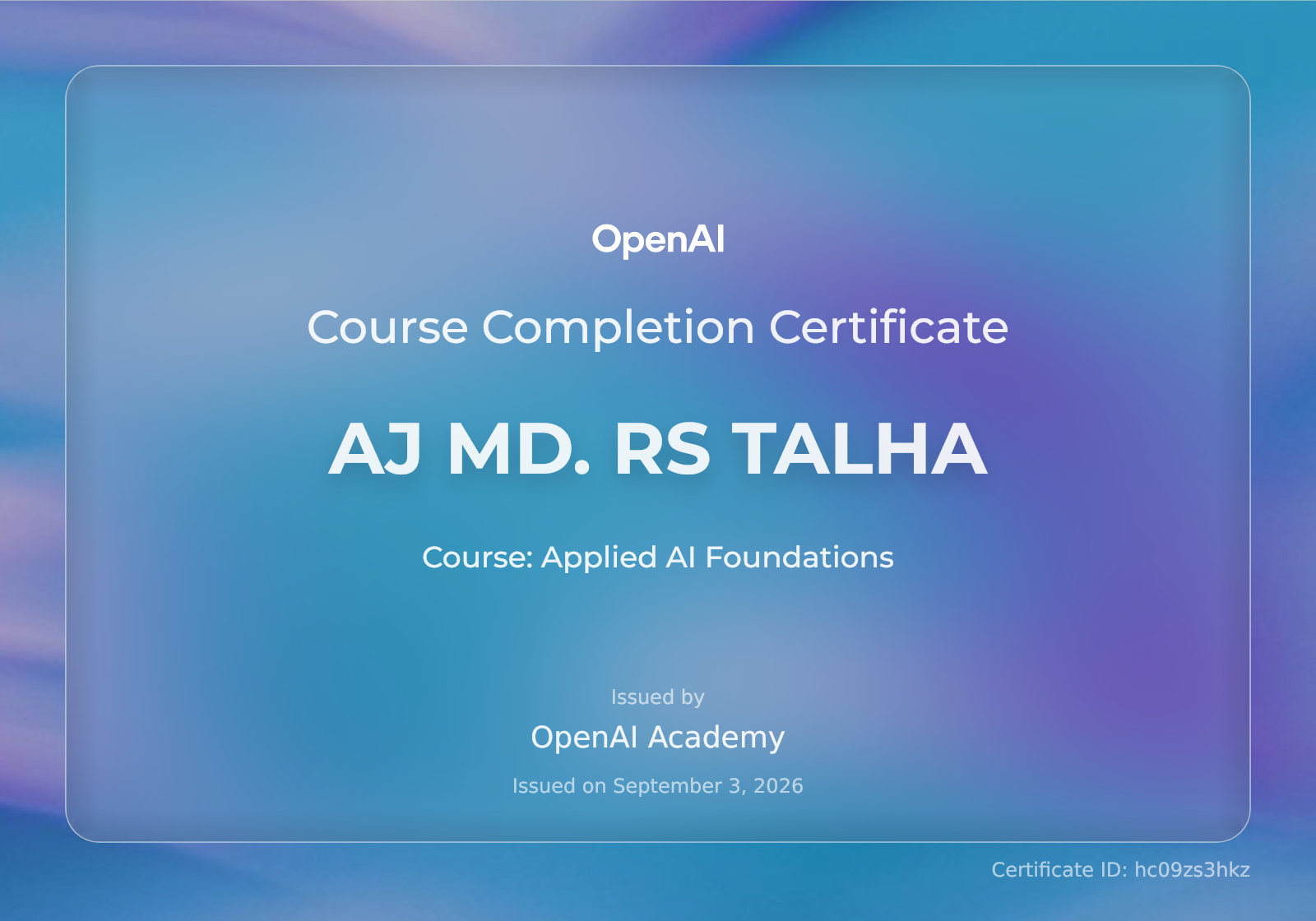 OpenAI

Course Completion Certificate

AJ MD. RS TALHA

Course: Applied AI Foundations

Issued by

OpenAI Academy

Issued on September 3, 2026

Certificate ID: hc09zs3hkz